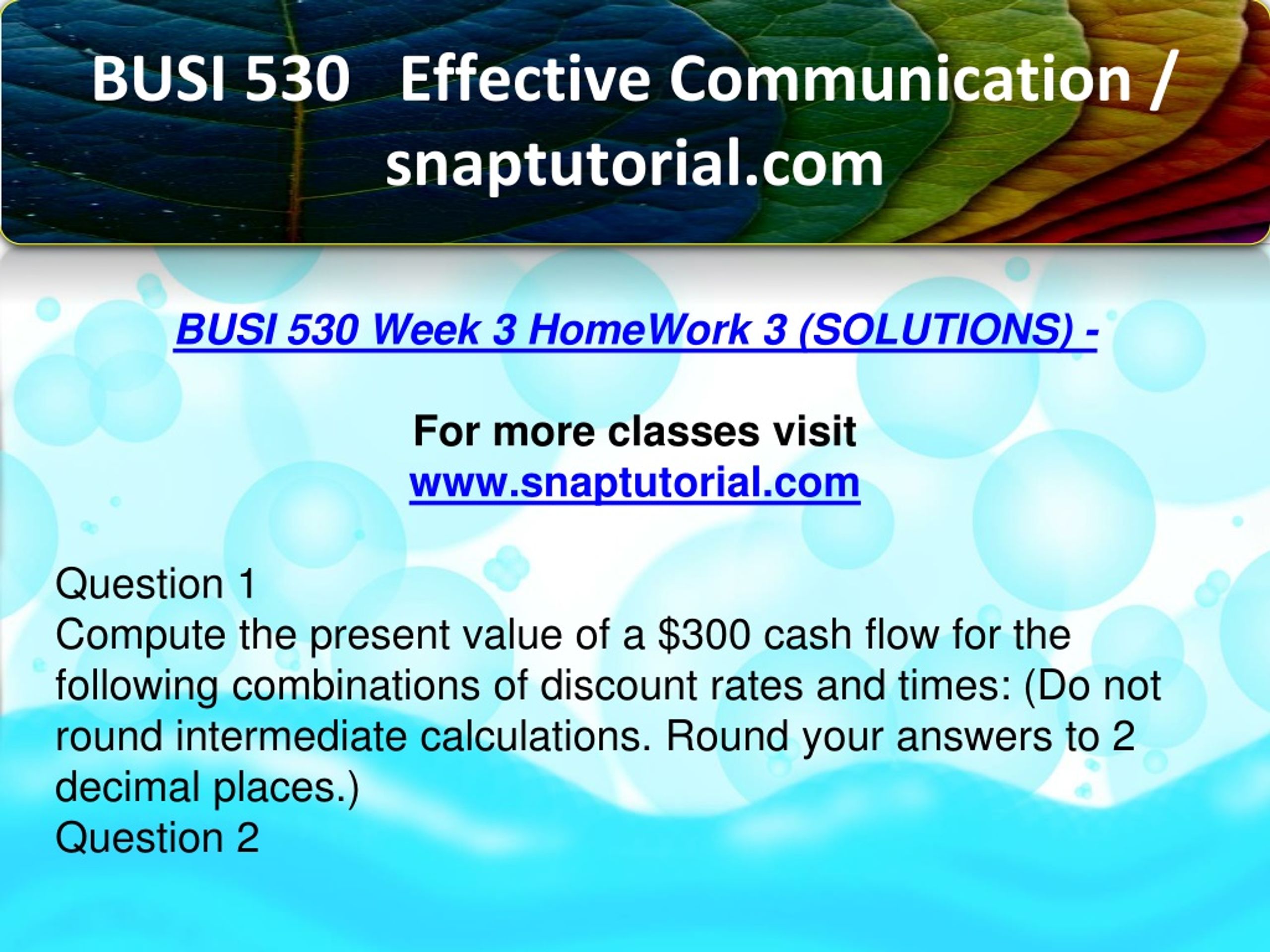 BUSI 530 Effective Communication / snaptutorial.com

BUSI 530 Week 3 HomeWork 3 (SOLUTIONS) -

For more classes visit
www.snaptutorial.com

Question 1
Compute the present value of a \$300 cash flow for the following combinations of discount rates and times: (Do not round intermediate calculations. Round your answers to 2 decimal places.)
Question 2